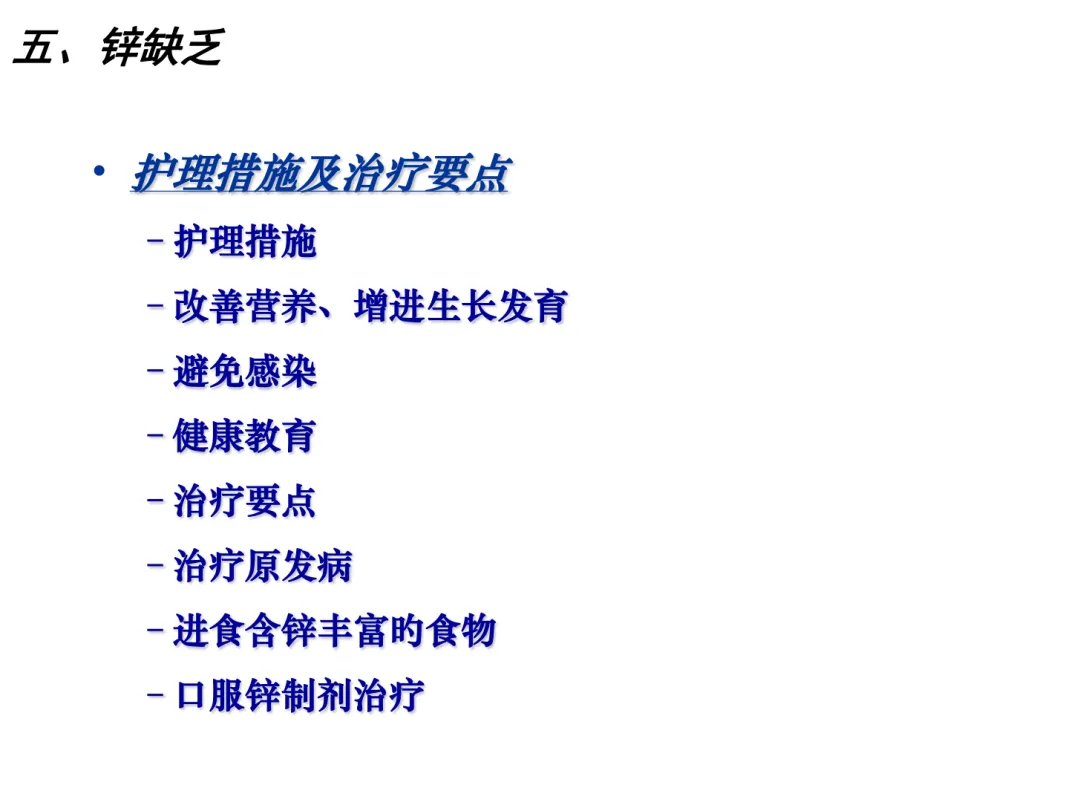 五、锌缺乏

• 护理措施及治疗要点

– 护理措施

– 改善营养、增进生长发育

– 避免感染

– 健康教育

– 治疗要点

– 治疗原发病

– 进食含锌丰富旳食物

– 口服锌制剂治疗